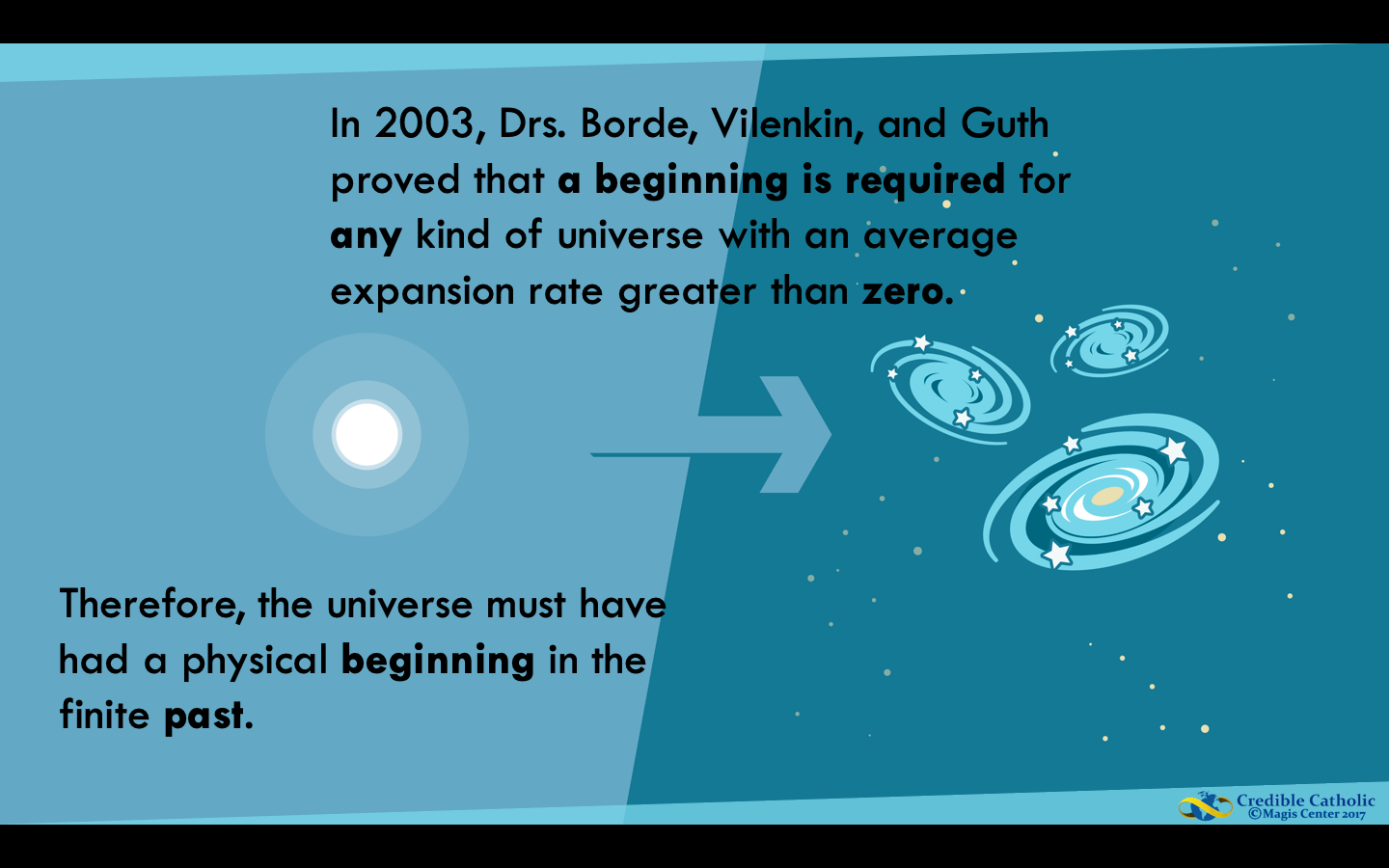 In 2003, Drs. Borde, Vilenkin, and Guth proved that a beginning is required for any kind of universe with an average expansion rate greater than zero.

Therefore, the universe must have had a physical beginning in the finite past.

Credible Catholic
©Magis Center 2017